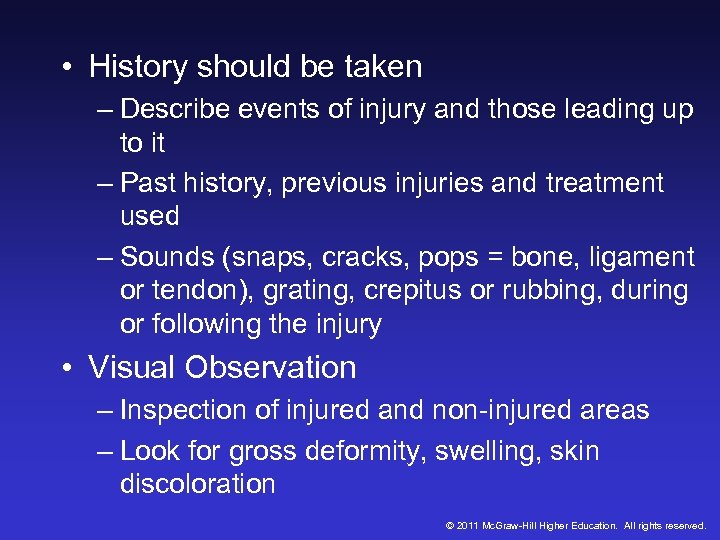 • History should be taken
– Describe events of injury and those leading up to it
– Past history, previous injuries and treatment used
– Sounds (snaps, cracks, pops = bone, ligament or tendon), grating, crepitus or rubbing, during or following the injury

• Visual Observation
– Inspection of injured and non-injured areas
– Look for gross deformity, swelling, skin discoloration

© 2011 McGraw-Hill Higher Education. All rights reserved.